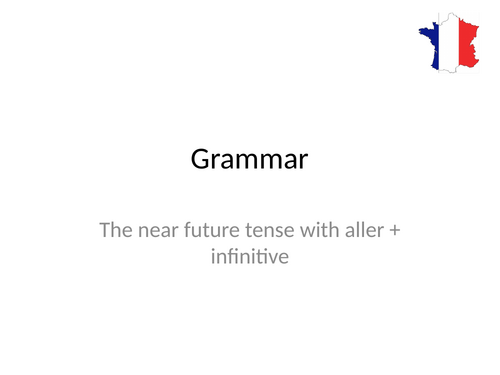 Grammar

The near future tense with aller + infinitive